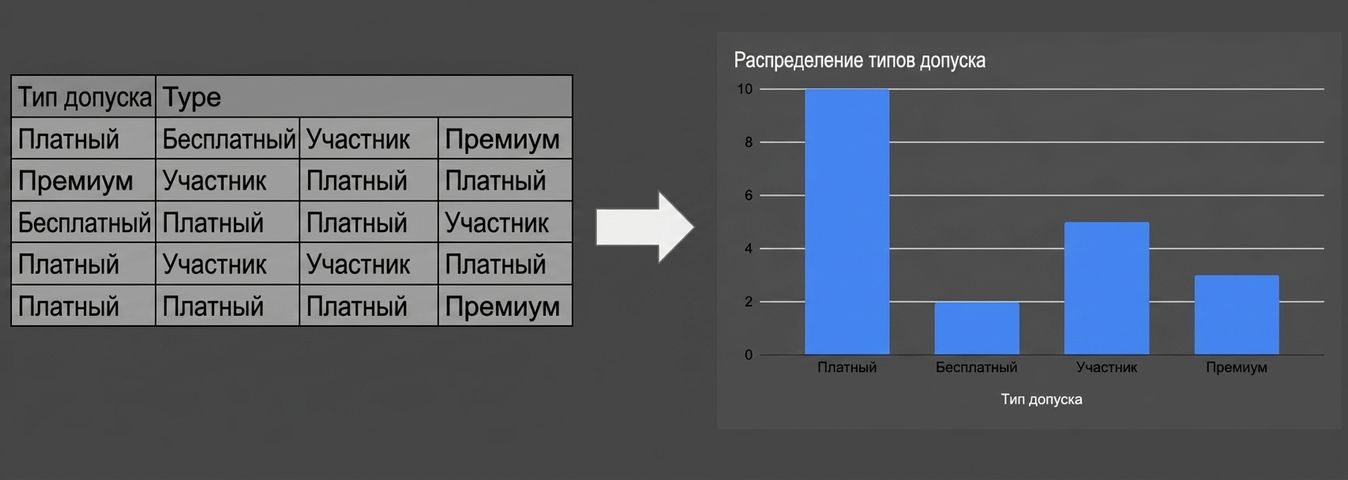 | Тип допуска | Type | | |
|---|---|---|---|
| Платный | Бесплатный | Участник | Премиум |
| Премиум | Участник | Платный | Платный |
| Бесплатный | Платный | Платный | Участник |
| Платный | Участник | Участник | Платный |
| Платный | Платный | Платный | Премиум |

Распределение типов допуска

10
8
6
4
2
0

Платный
Бесплатный
Участник
Премиум

Тип допуска